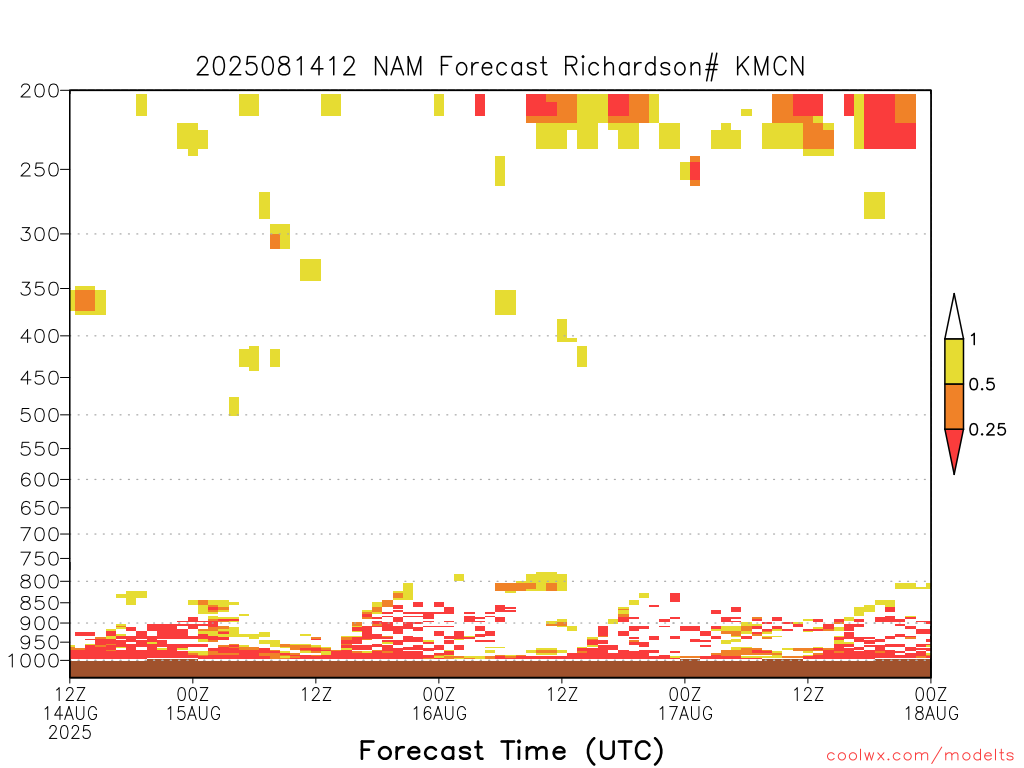 2025081412 NAM Forecast Richardson# KMCN

200
250
300
350
400
450
500
550
600
650
700
750
800
850
900
950
1000

1
0.5
0.25

12Z 14AUG 2025
00Z 15AUG
12Z
00Z 16AUG
12Z
00Z 17AUG
12Z
00Z 18AUG

Forecast Time (UTC)

coolwx.com/modelts